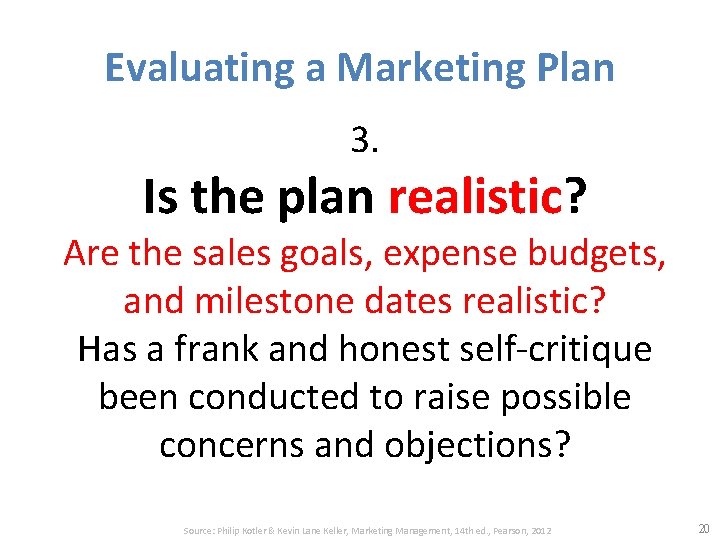 Evaluating a Marketing Plan

3.

Is the plan realistic?

Are the sales goals, expense budgets, and milestone dates realistic?

Has a frank and honest self-critique been conducted to raise possible concerns and objections?

Source: Philip Kotler & Kevin Lane Keller, Marketing Management, 14th ed., Pearson, 2012

20